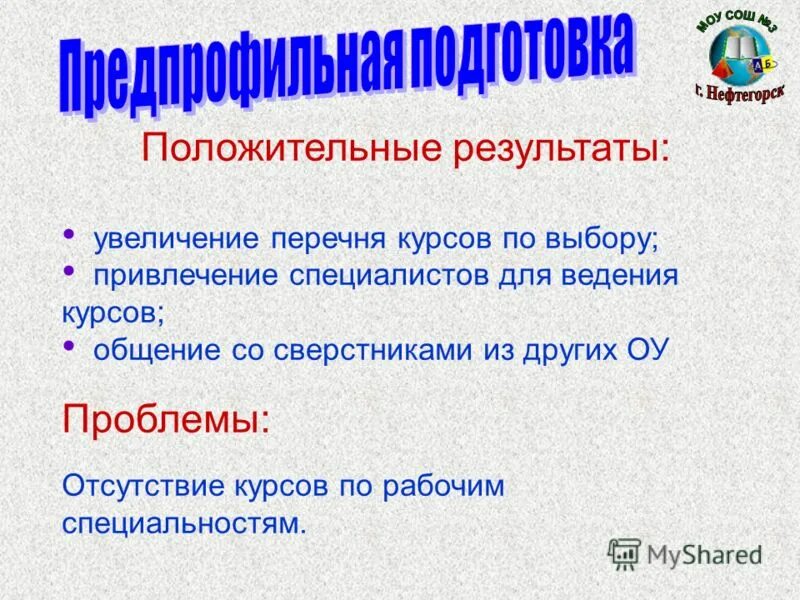 Предпрофильная подготовка

МОУ СОШ №3
А Б
г. Нефтегорск

Положительные результаты:

• увеличение перечня курсов по выбору;
• привлечение специалистов для ведения курсов;
• общение со сверстниками из других ОУ

Проблемы:

Отсутствие курсов по рабочим специальностям.

MyShared